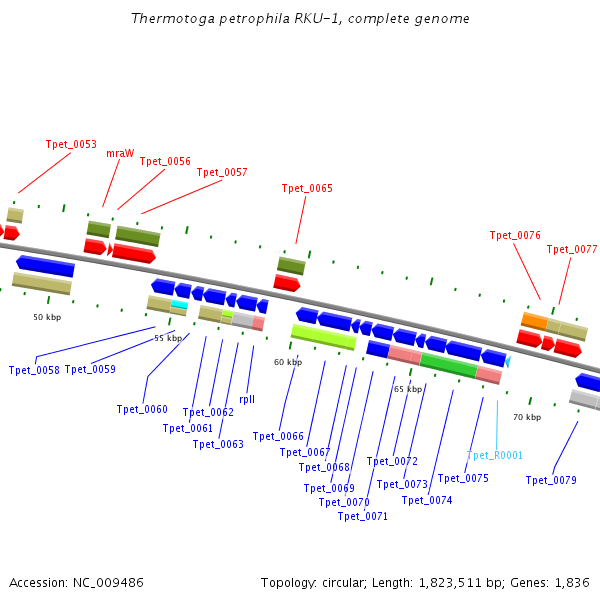 Thermotoga petrophila RKU-1, complete genome

Tpet_0053
mraW
Tpet_0056
Tpet_0057
Tpet_0065
Tpet_0076
Tpet_0077

50 kbp
55 kbp
60 kbp
65 kbp
70 kbp

Tpet_0058
Tpet_0059
Tpet_0060
Tpet_0061
Tpet_0062
Tpet_0063
rplI
Tpet_0066
Tpet_0067
Tpet_0068
Tpet_0069
Tpet_0070
Tpet_0071
Tpet_0072
Tpet_0073
Tpet_0074
Tpet_0075
Tpet_R0001
Tpet_0079

Accession: NC_009486

Topology: circular; Length: 1,823,511 bp; Genes: 1,836